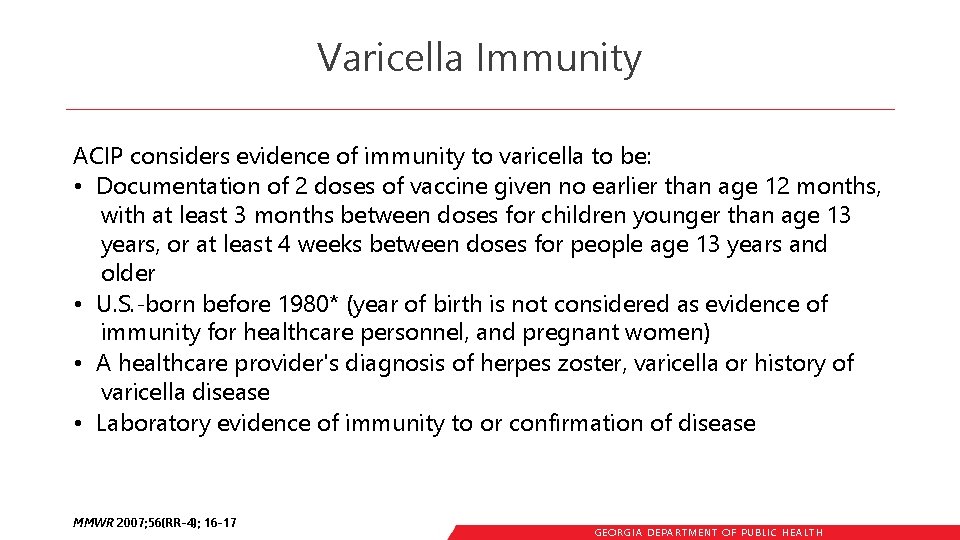 Varicella Immunity

ACIP considers evidence of immunity to varicella to be:
• Documentation of 2 doses of vaccine given no earlier than age 12 months, with at least 3 months between doses for children younger than age 13 years, or at least 4 weeks between doses for people age 13 years and older
• U.S.-born before 1980* (year of birth is not considered as evidence of immunity for healthcare personnel, and pregnant women)
• A healthcare provider's diagnosis of herpes zoster, varicella or history of varicella disease
• Laboratory evidence of immunity to or confirmation of disease

MMWR 2007;56(RR-4); 16-17

GEORGIA DEPARTMENT OF PUBLIC HEALTH